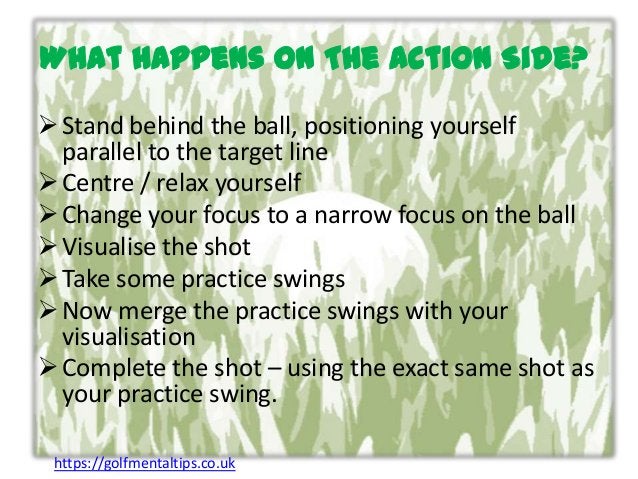 WHAT HAPPENS ON THE ACTION SIDE?

➢ Stand behind the ball, positioning yourself parallel to the target line
➢ Centre / relax yourself
➢ Change your focus to a narrow focus on the ball
➢ Visualise the shot
➢ Take some practice swings
➢ Now merge the practice swings with your visualisation
➢ Complete the shot – using the exact same shot as your practice swing.

https://golfmentaltips.co.uk